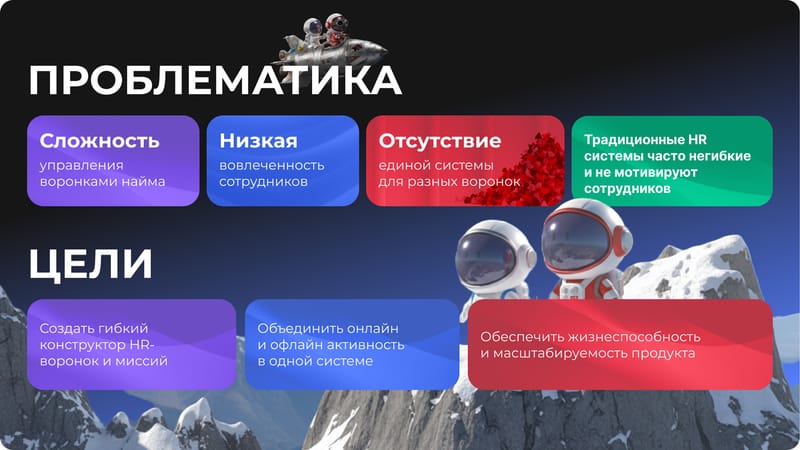 ПРОБЛЕМАТИКА

Сложность
управления воронками найма

Низкая
вовлеченность сотрудников

Отсутствие
единой системы для разных воронок

Традиционные HR системы часто негибкие и не мотивируют сотрудников

ЦЕЛИ

Создать гибкий конструктор HR-воронок и миссий

Объединить онлайн и офлайн активность в одной системе

Обеспечить жизнеспособность и масштабируемость продукта